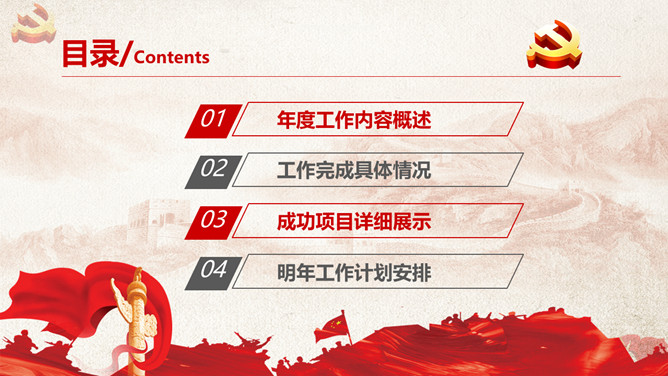 目录/Contents

01 年度工作内容概述

02 工作完成具体情况

03 成功项目详细展示

04 明年工作计划安排